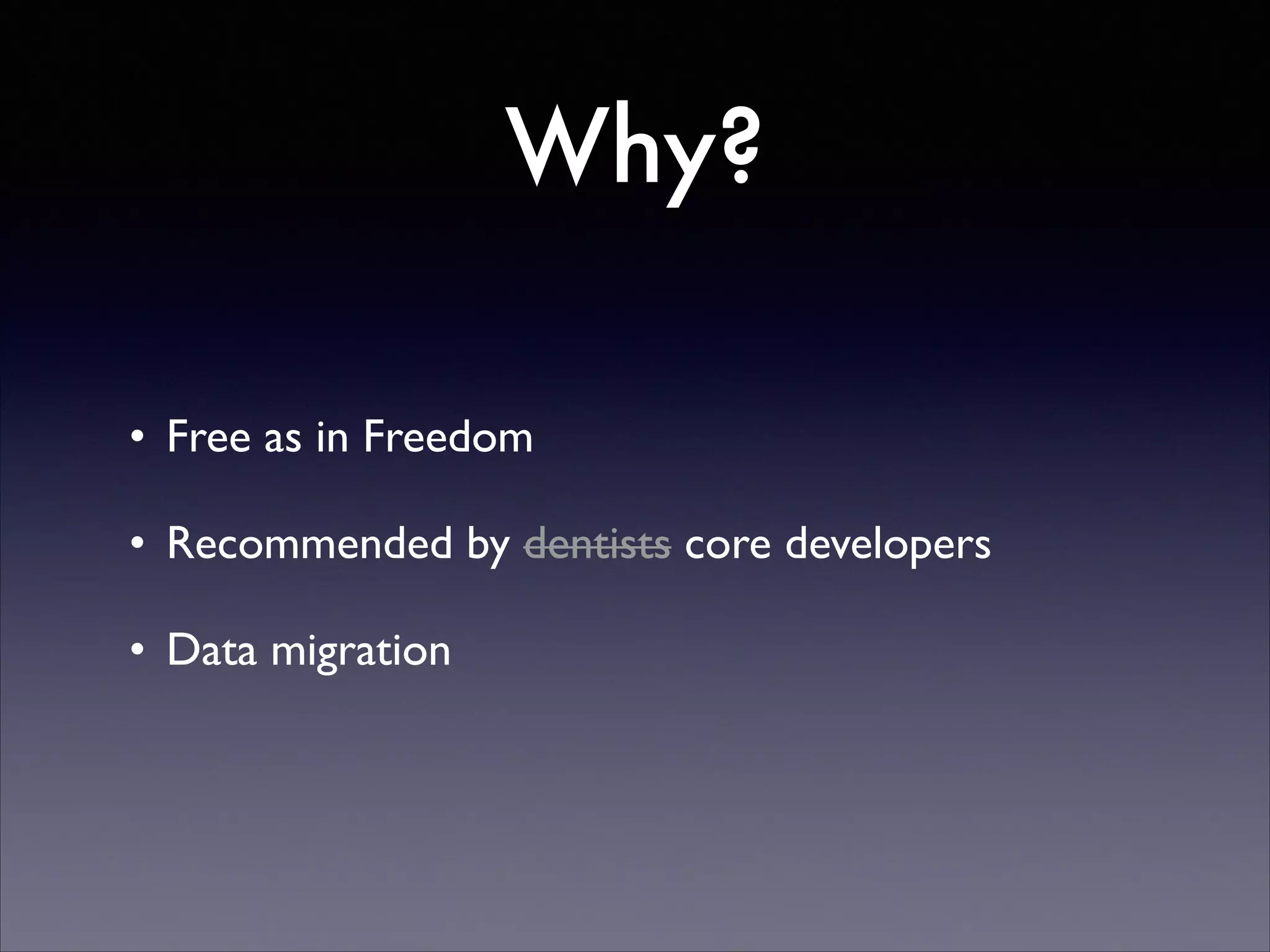 Why?

• Free as in Freedom

• Recommended by ~~dentists~~ core developers

• Data migration